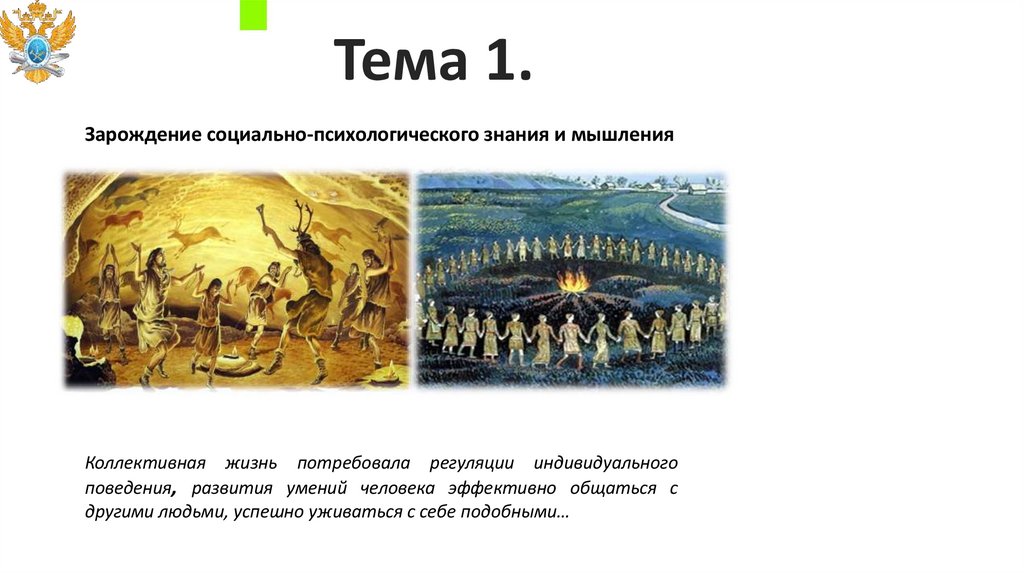 Тема 1.

Зарождение социально-психологического знания и мышления

Коллективная жизнь потребовала регуляции индивидуального поведения, развития умений человека эффективно общаться с другими людьми, успешно уживаться с себе подобными…